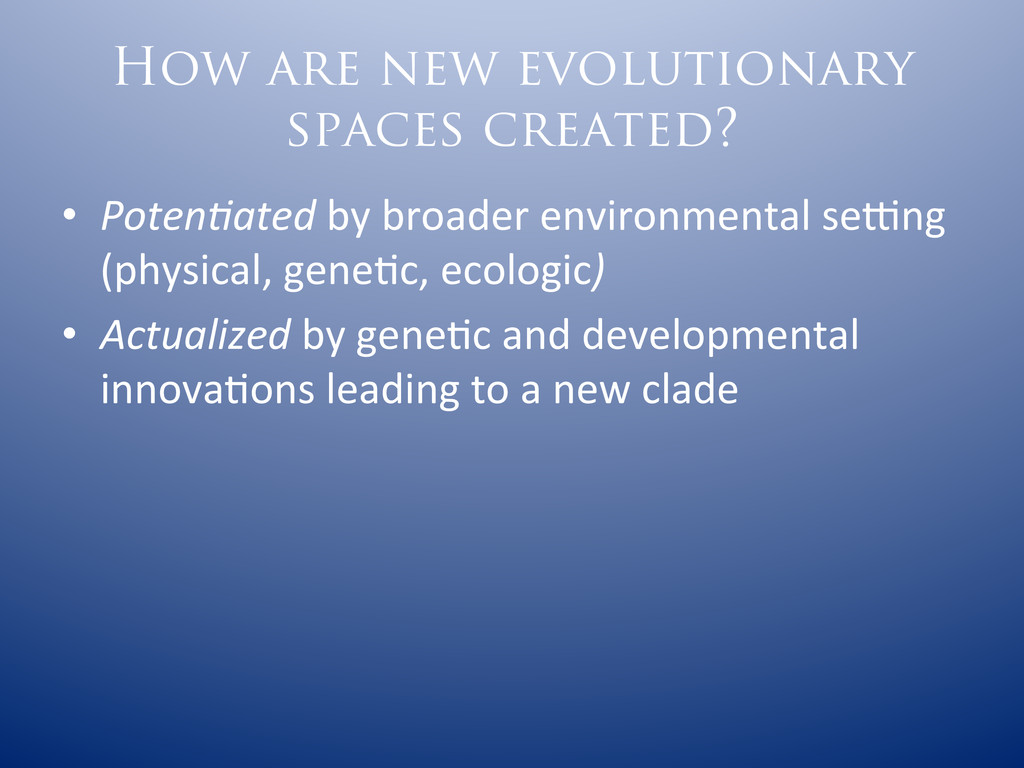 How are new evolutionary spaces created?

• Potentiated by broader environmental setting (physical, genetic, ecologic)

• Actualized by genetic and developmental innovations leading to a new clade